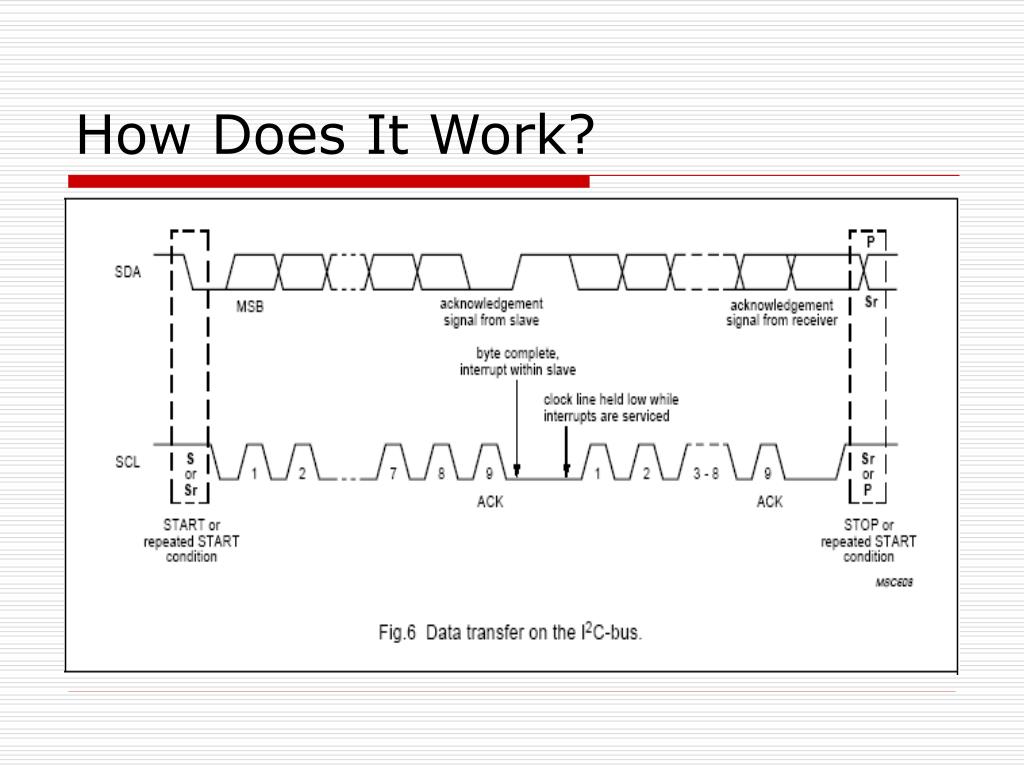 How Does It Work?

SDA

MSB

acknowledgement signal from slave

acknowledgement signal from receiver

P

Sr

byte complete, interrupt within slave

clock line held low while interrupts are serviced

SCL

S or Sr

1 2 7 8 9

ACK

1 2 3 - 8 9

ACK

Sr or P

START or repeated START condition

STOP or repeated START condition

MSC608

Fig.6 Data transfer on the $I^2C$-bus.